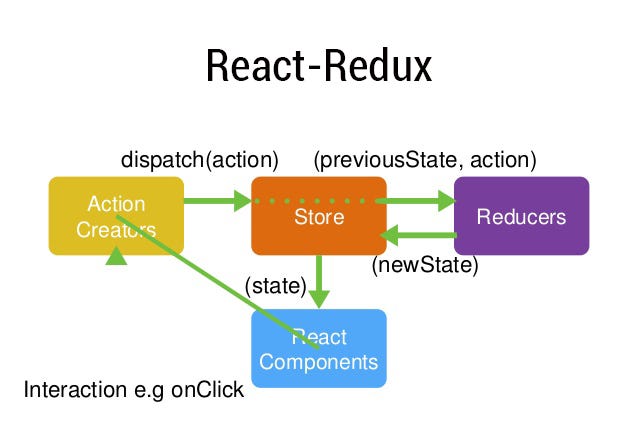 React-Redux

dispatch(action)

(previousState, action)

Action Creators

Store

Reducers

(newState)

(state)

React Components

Interaction e.g onClick